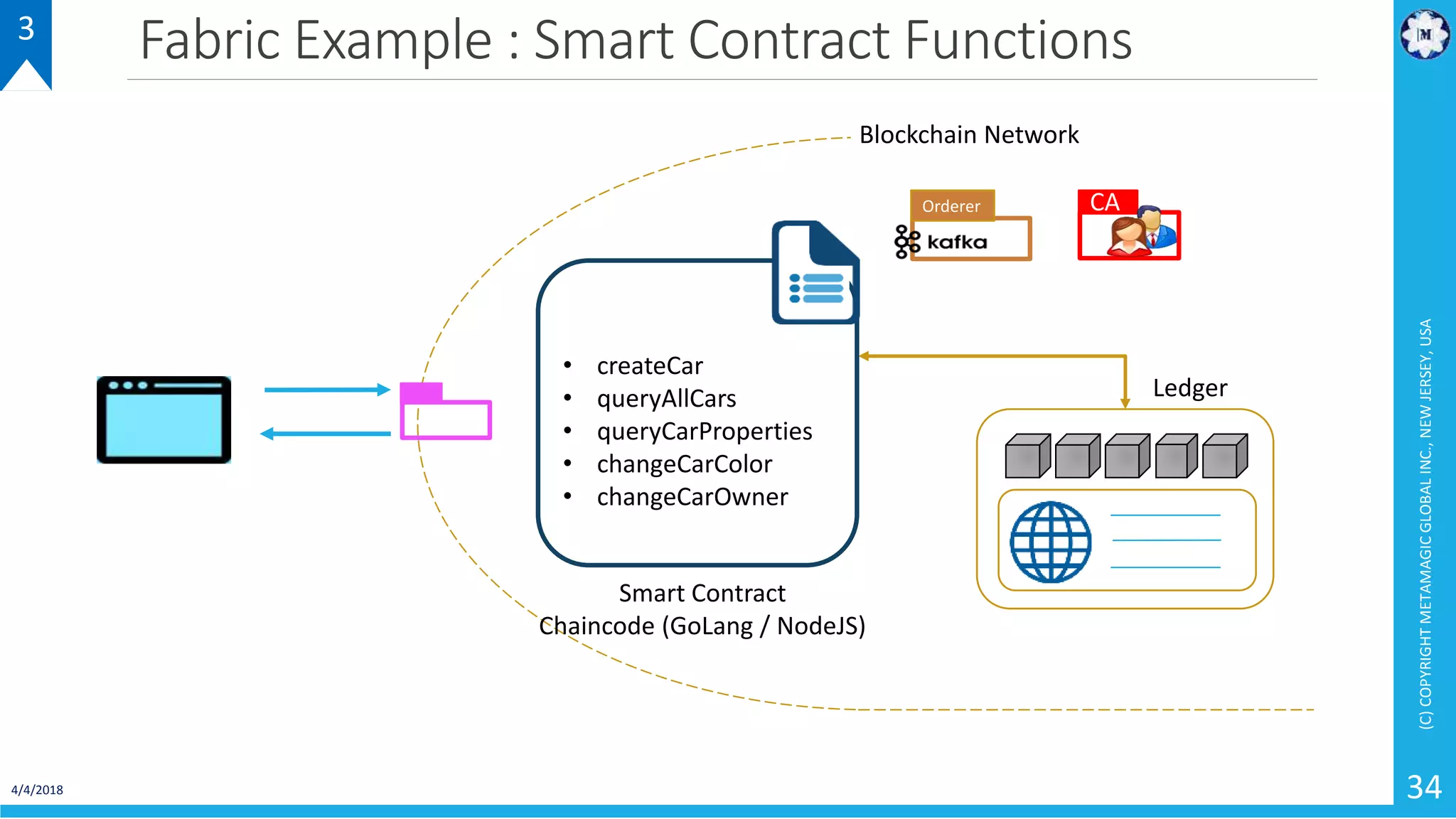 3

Fabric Example : Smart Contract Functions

M

Blockchain Network

Orderer

kafka

CA

- createCar
- queryAllCars
- queryCarProperties
- changeCarColor
- changeCarOwner

Ledger

Smart Contract
Chaincode (GoLang / NodeJS)

(C) COPYRIGHT METAMAGIC GLOBAL INC., NEW JERSEY, USA

4/4/2018

34